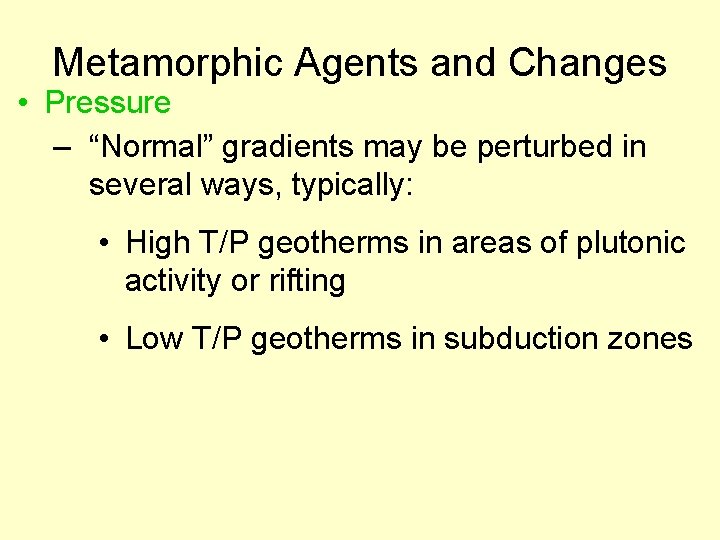 Metamorphic Agents and Changes

• Pressure

– “Normal” gradients may be perturbed in several ways, typically:

• High T/P geotherms in areas of plutonic activity or rifting

• Low T/P geotherms in subduction zones